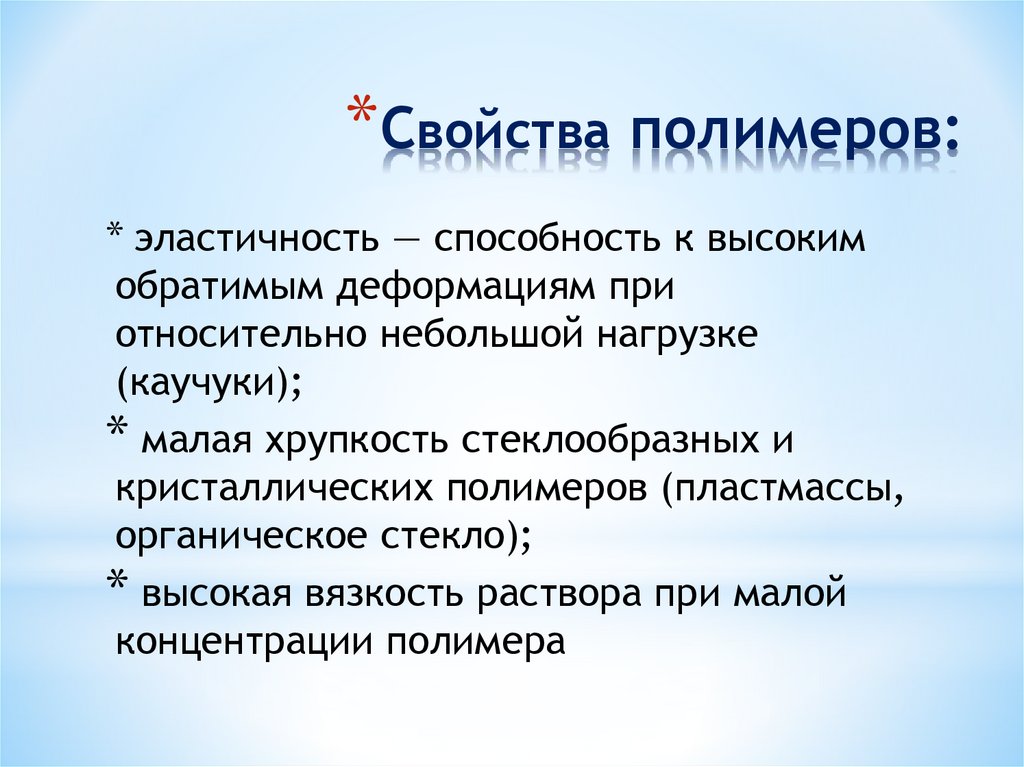 *Свойства полимеров:

* эластичность — способность к высоким обратимым деформациям при относительно небольшой нагрузке (каучуки);

* малая хрупкость стеклообразных и кристаллических полимеров (пластмассы, органическое стекло);

* высокая вязкость раствора при малой концентрации полимера